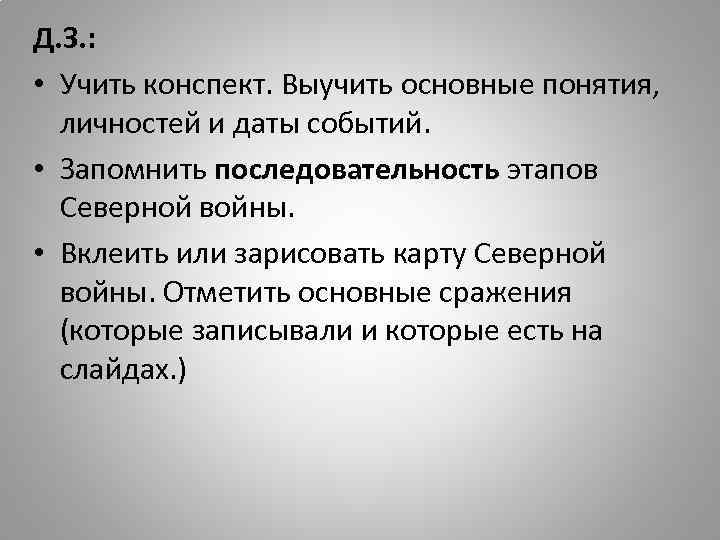 Д.З.:

• Учить конспект. Выучить основные понятия, личностей и даты событий.

• Запомнить последовательность этапов Северной войны.

• Вклеить или зарисовать карту Северной войны. Отметить основные сражения (которые записывали и которые есть на слайдах.)